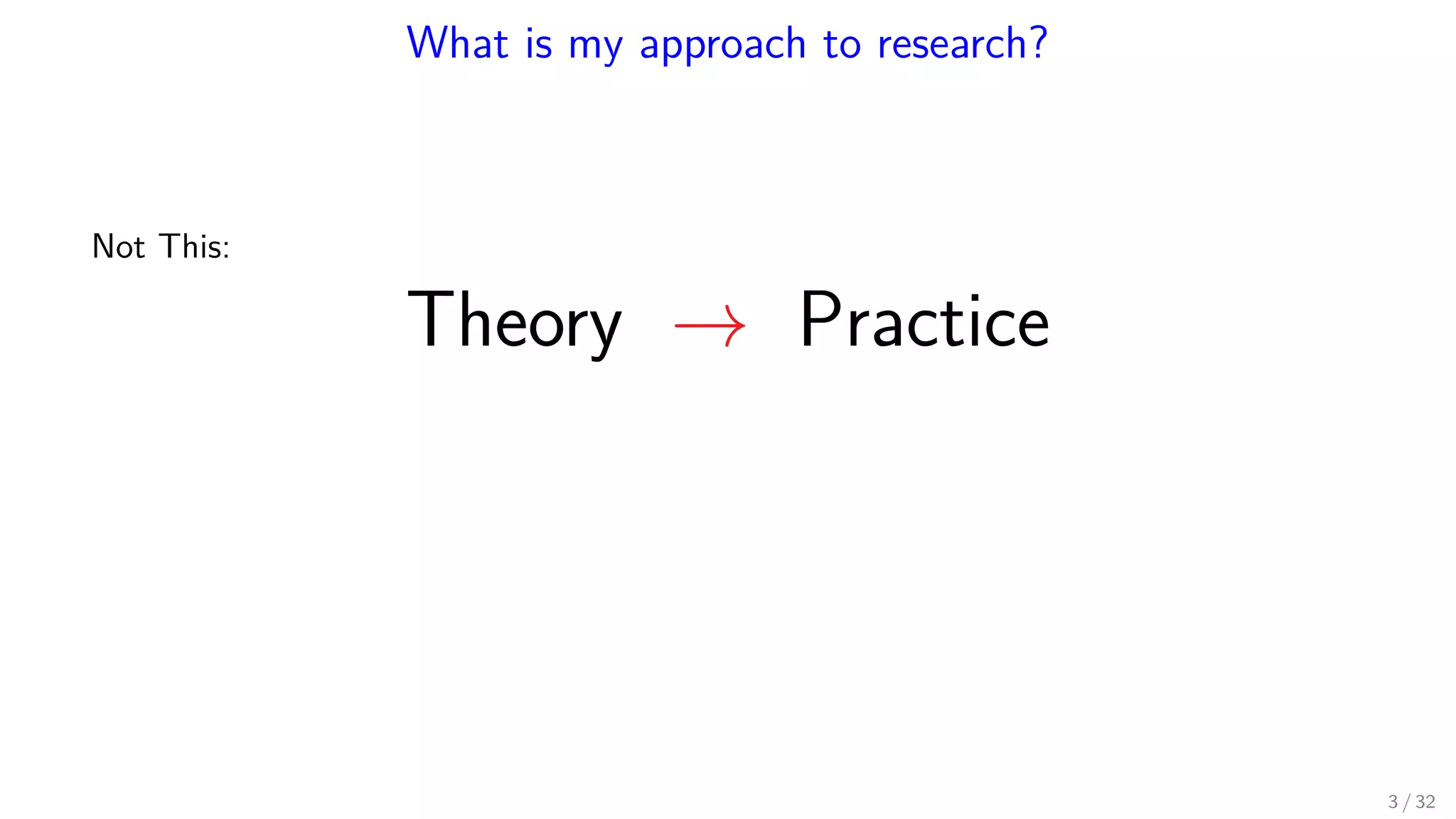 What is my approach to research?

Not This:

Theory $\rightarrow$ Practice

3 / 32